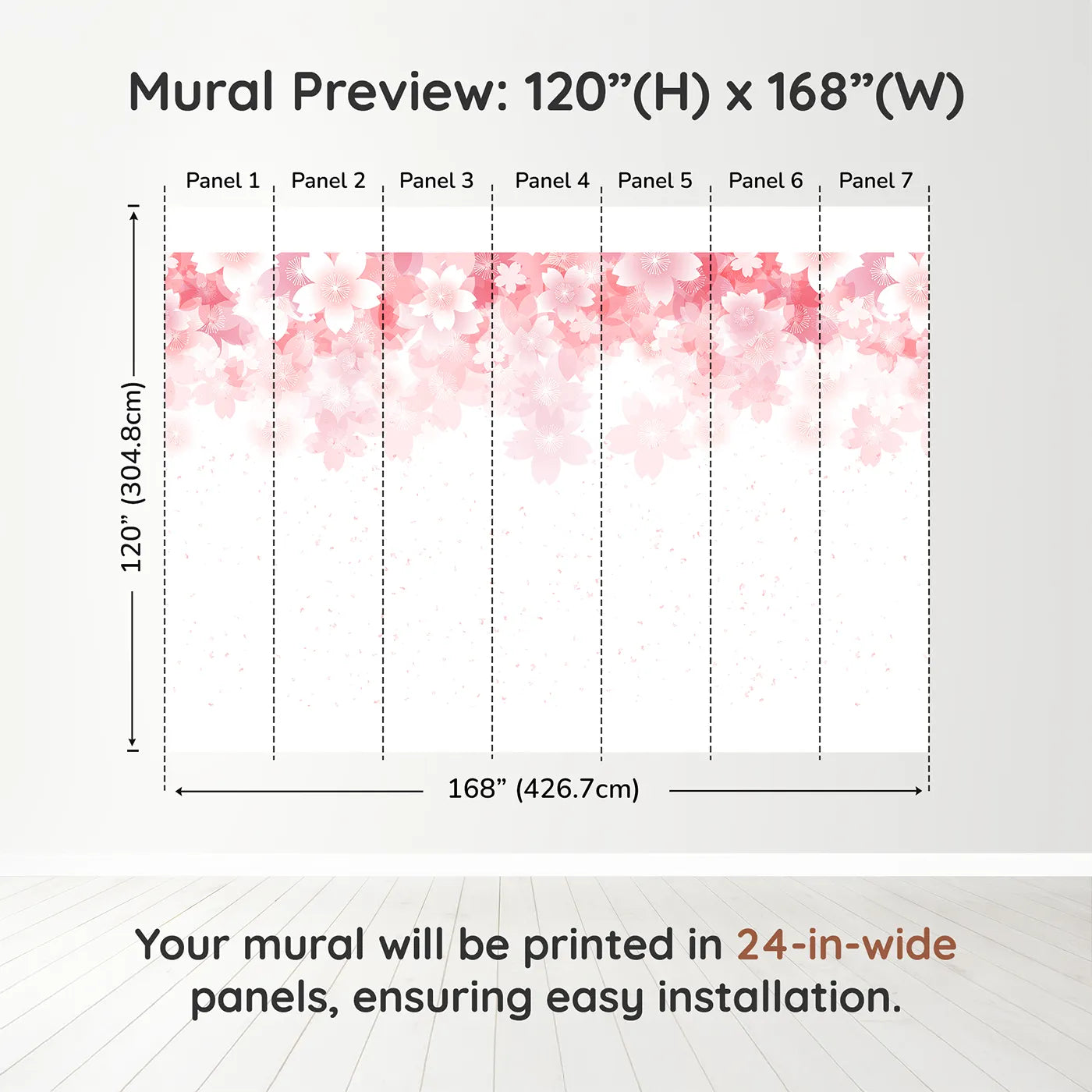 Mural Preview: 120”(H) x 168”(W)

Panel 1 Panel 2 Panel 3 Panel 4 Panel 5 Panel 6 Panel 7

120” (304.8cm)

168” (426.7cm)

Your mural will be printed in 24-in-wide panels, ensuring easy installation.